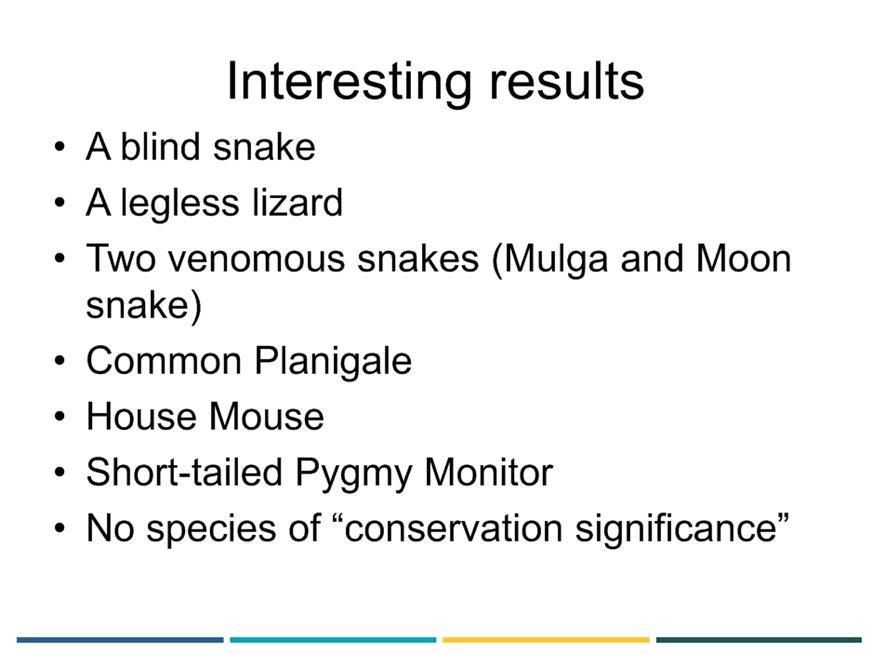 Interesting results

• A blind snake
• A legless lizard
• Two venomous snakes (Mulga and Moon snake)
• Common Planigale
• House Mouse
• Short-tailed Pygmy Monitor
• No species of “conservation significance”